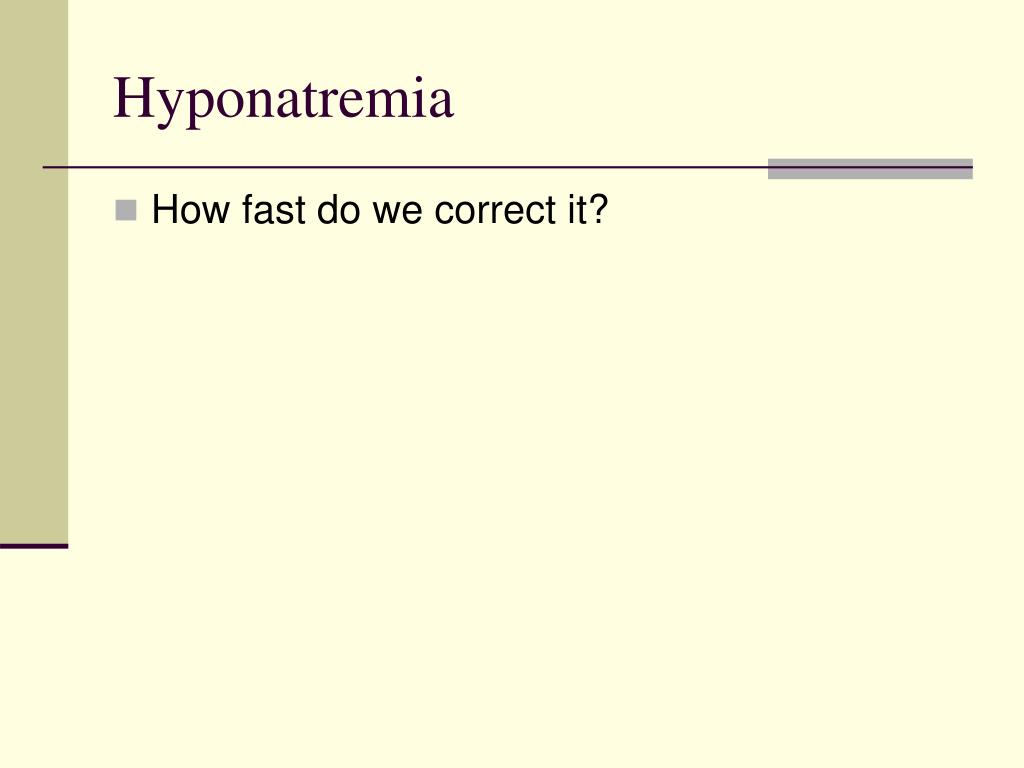 Hyponatremia

How fast do we correct it?